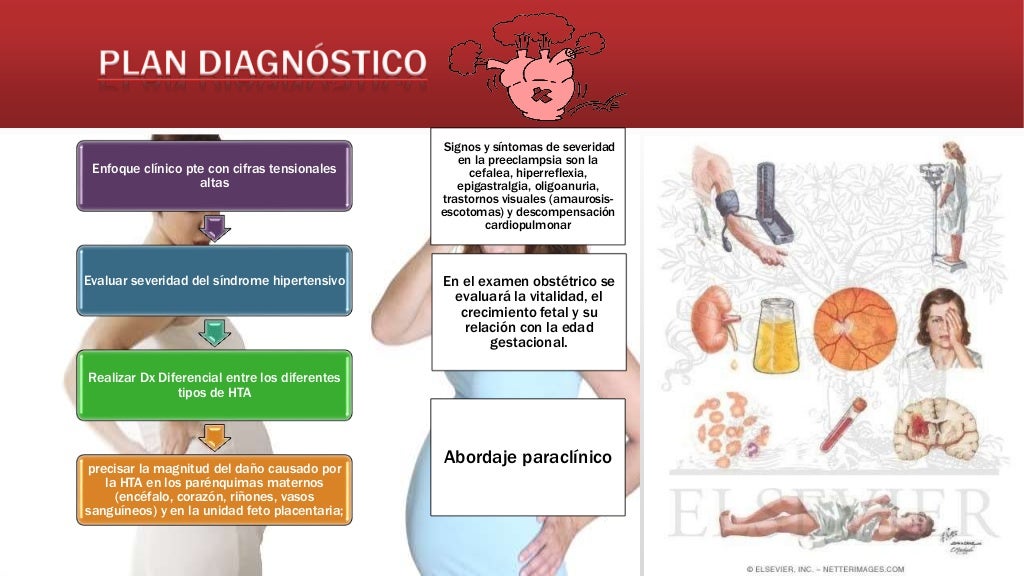 PLAN DIAGNÓSTICO

Enfoque clínico pte con cifras tensionales altas

Evaluar severidad del síndrome hipertensivo

Realizar Dx Diferencial entre los diferentes tipos de HTA

precisar la magnitud del daño causado por la HTA en los parénquimas maternos (encéfalo, corazón, riñones, vasos sanguíneos) y en la unidad feto placentaria;

Signos y síntomas de severidad en la preeclampsia son la cefalea, hiperreflexia, epigastralgia, oligoanuria, trastornos visuales (amaurosis-escotomas) y descompensación cardiopulmonar

En el examen obstétrico se evaluará la vitalidad, el crecimiento fetal y su relación con la edad gestacional.

Abordaje paraclínico

ELSEVIER

© ELSEVIER, INC. – NETTERIMAGES.COM